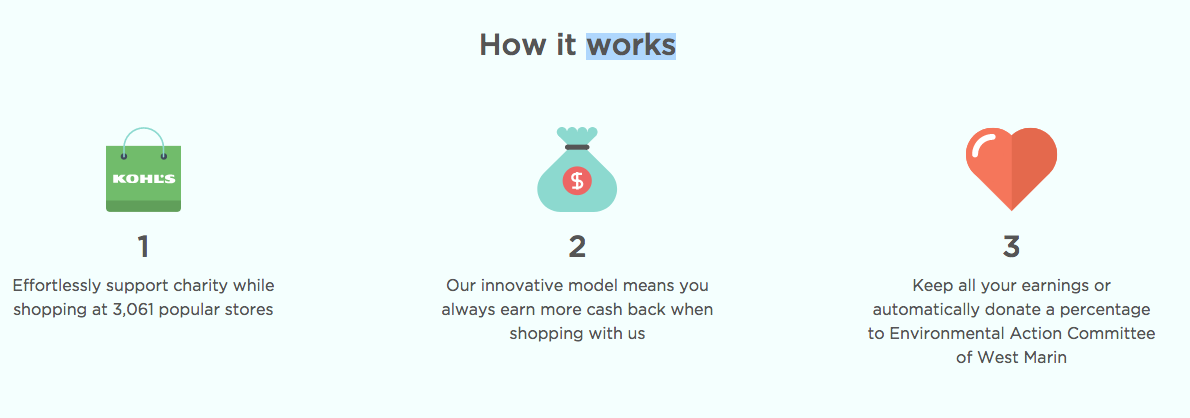 How it works

KOHL'S

1

Effortlessly support charity while shopping at 3,061 popular stores

$

2

Our innovative model means you always earn more cash back when shopping with us

3

Keep all your earnings or automatically donate a percentage to Environmental Action Committee of West Marin